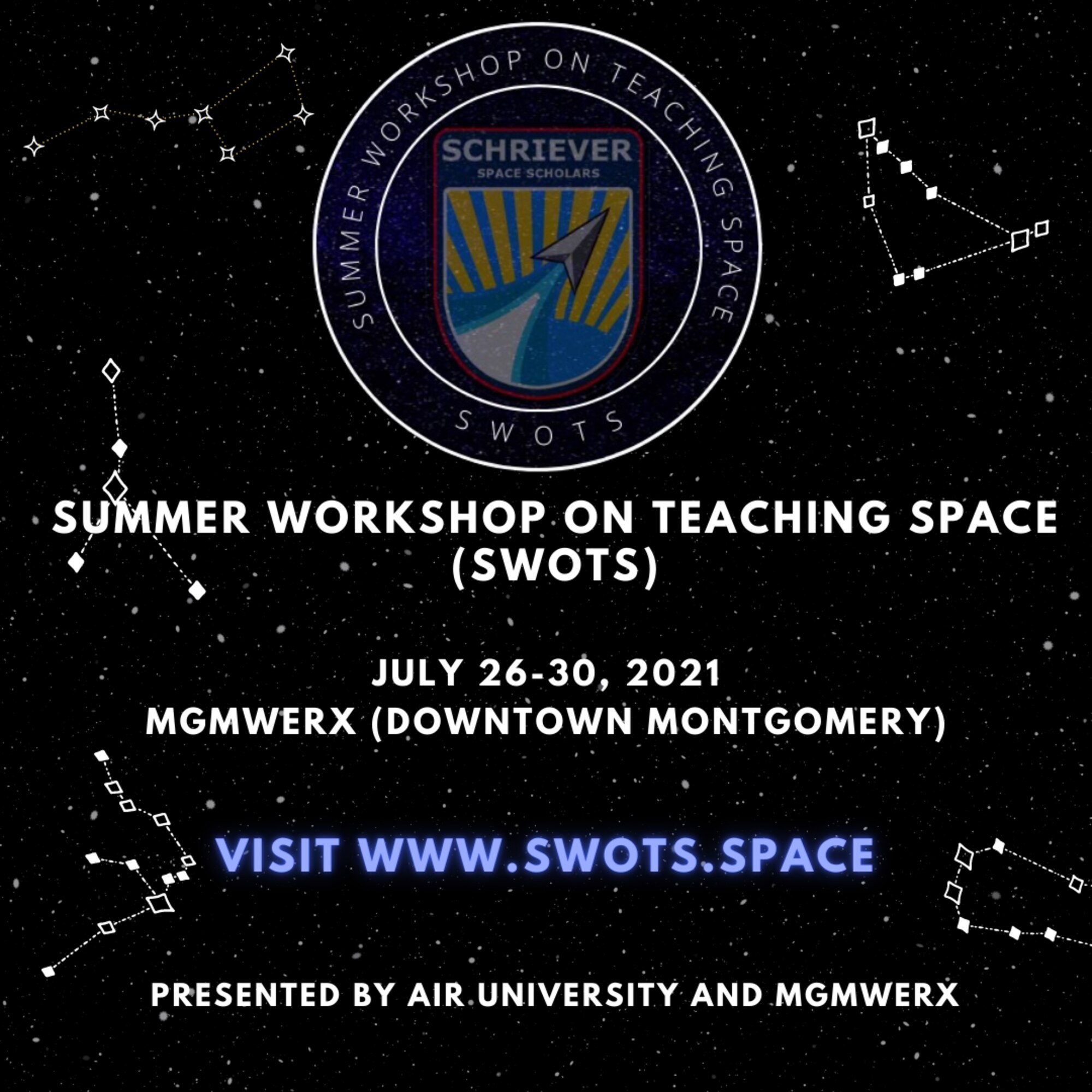 SUMMER WORKSHOP ON TEACHING SPACE

SCHRIEVER
SPACE SCHOLARS

SWOTS

SUMMER WORKSHOP ON TEACHING SPACE (SWOTS)

JULY 26-30, 2021
MGMWERX (DOWNTOWN MONTGOMERY)

VISIT WWW.SWOTS.SPACE

PRESENTED BY AIR UNIVERSITY AND MGMWERX